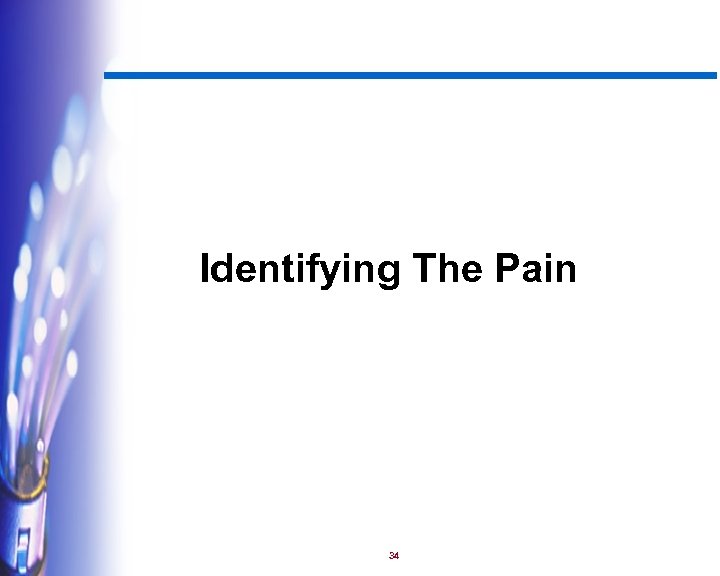 Identifying The Pain

34